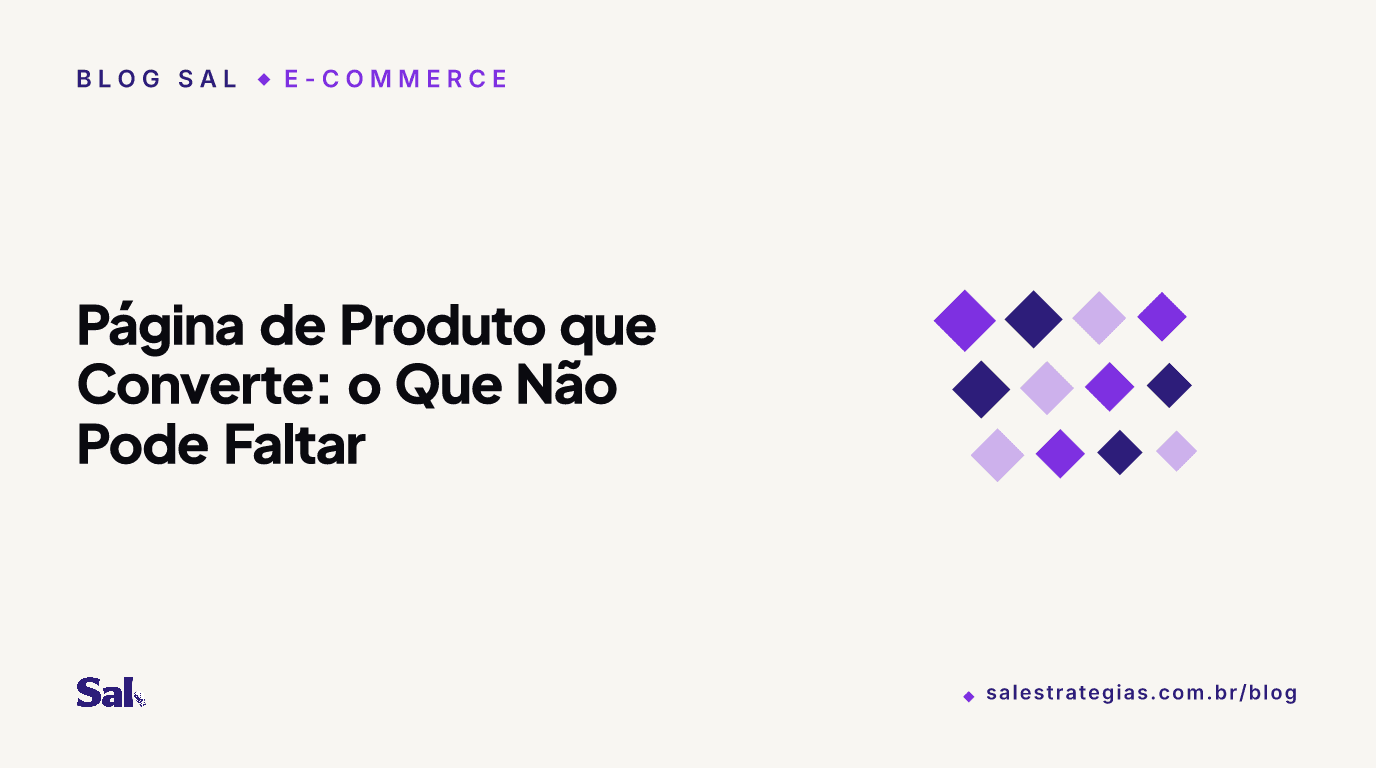 BLOG SAL ◆ E-COMMERCE

Página de Produto que Converte: o Que Não Pode Faltar

Sal

◆ salestrategias.com.br/blog